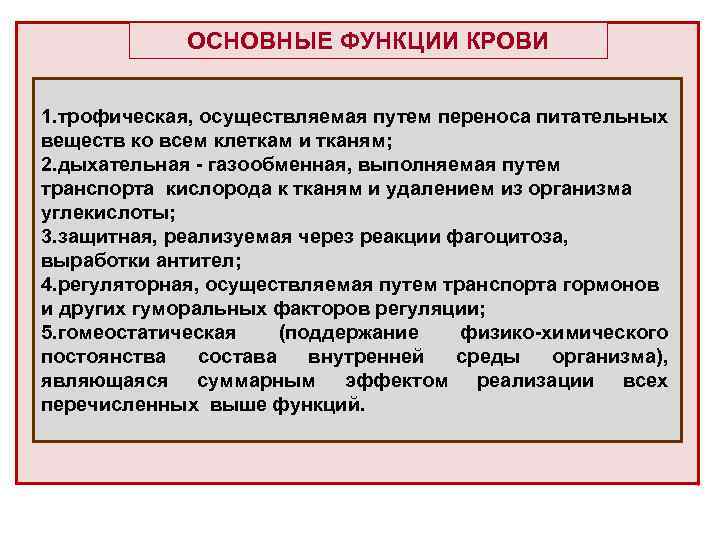 ОСНОВНЫЕ ФУНКЦИИ КРОВИ

1.трофическая, осуществляемая путем переноса питательных веществ ко всем клеткам и тканям;
2.дыхательная - газообменная, выполняемая путем транспорта кислорода к тканям и удалением из организма углекислоты;
3.защитная, реализуемая через реакции фагоцитоза, выработки антител;
4.регуляторная, осуществляемая путем транспорта гормонов и других гуморальных факторов регуляции;
5.гомеостатическая (поддержание физико-химического постоянства состава внутренней среды организма), являющаяся суммарным эффектом реализации всех перечисленных выше функций.